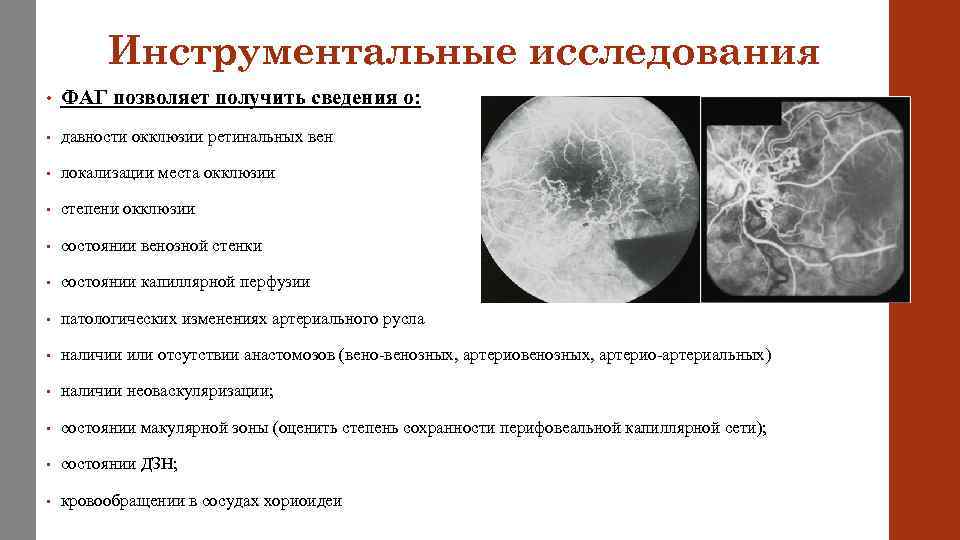 Инструментальные исследования

• ФАГ позволяет получить сведения о:
• давности окклюзии ретинальных вен
• локализации места окклюзии
• степени окклюзии
• состоянии венозной стенки
• состоянии капиллярной перфузии
• патологических изменениях артериального русла
• наличии или отсутствии анастомозов (вено-венозных, артериовенозных, артерио-артериальных)
• наличии неоваскуляризации;
• состоянии макулярной зоны (оценить степень сохранности перифовеальной капиллярной сети);
• состоянии ДЗН;
• кровообращении в сосудах хориоидеи